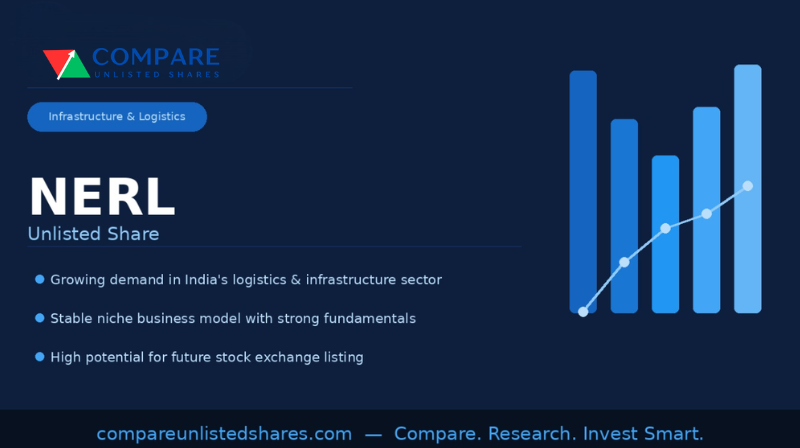 COMPARE
UNLISTED SHARES

Infrastructure & Logistics

NERL
Unlisted Share

Growing demand in India's logistics & infrastructure sector

Stable niche business model with strong fundamentals

High potential for future stock exchange listing

compareunlistedshares.com — Compare. Research. Invest Smart.